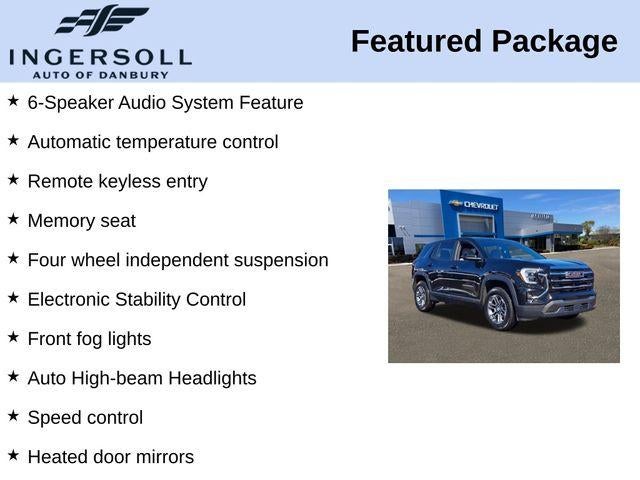 INGERSOLL
AUTO OF DANBURY

Featured Package

★ 6-Speaker Audio System Feature

★ Automatic temperature control

★ Remote keyless entry

★ Memory seat

★ Four wheel independent suspension

★ Electronic Stability Control

★ Front fog lights

★ Auto High-beam Headlights

★ Speed control

★ Heated door mirrors

CHEVROLET